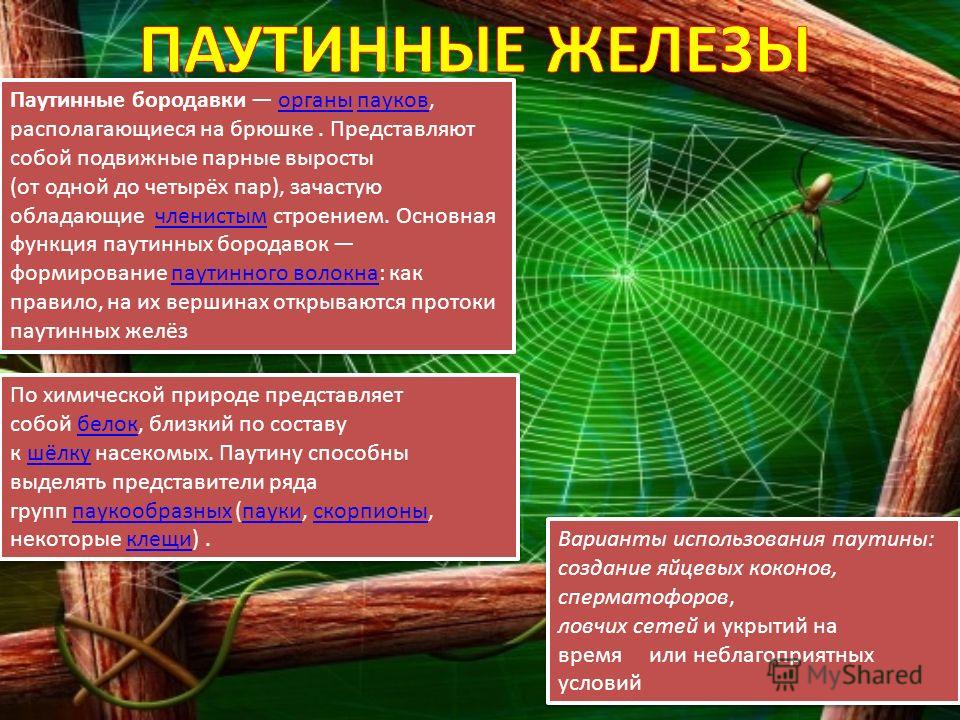 ПАУТИННЫЕ ЖЕЛЕЗЫ

Паутинные бородавки — органы пауков, располагающиеся на брюшке . Представляют собой подвижные парные выросты (от одной до четырёх пар), зачастую обладающие членистым строением. Основная функция паутинных бородавок — формирование паутинного волокна: как правило, на их вершинах открываются протоки паутинных желёз

По химической природе представляет собой белок, близкий по составу к шёлку насекомых. Паутину способны выделять представители ряда групп паукообразных (пауки, скорпионы, некоторые клещи) .

Варианты использования паутины: создание яйцевых коконов, сперматофоров, ловчих сетей и укрытий на время или неблагоприятных условий

MyShared